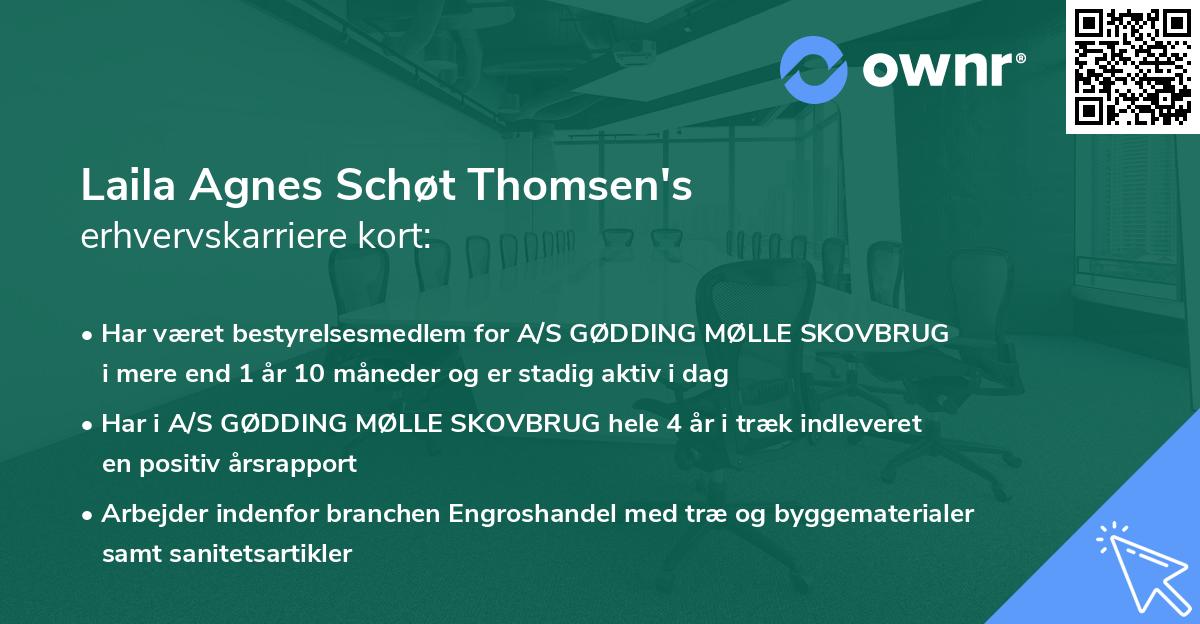 ownr®

Laila Agnes Schøt Thomsen's
erhvervskarriere kort:

• Har været bestyrelsesmedlem for A/S GØDDING MØLLE SKOVBRUG i mere end 1 år 10 måneder og er stadig aktiv i dag

• Har i A/S GØDDING MØLLE SKOVBRUG hele 4 år i træk indleveret en positiv årsrapport

• Arbejder indenfor branchen Engroshandel med træ og byggematerialer samt sanitetsartikler